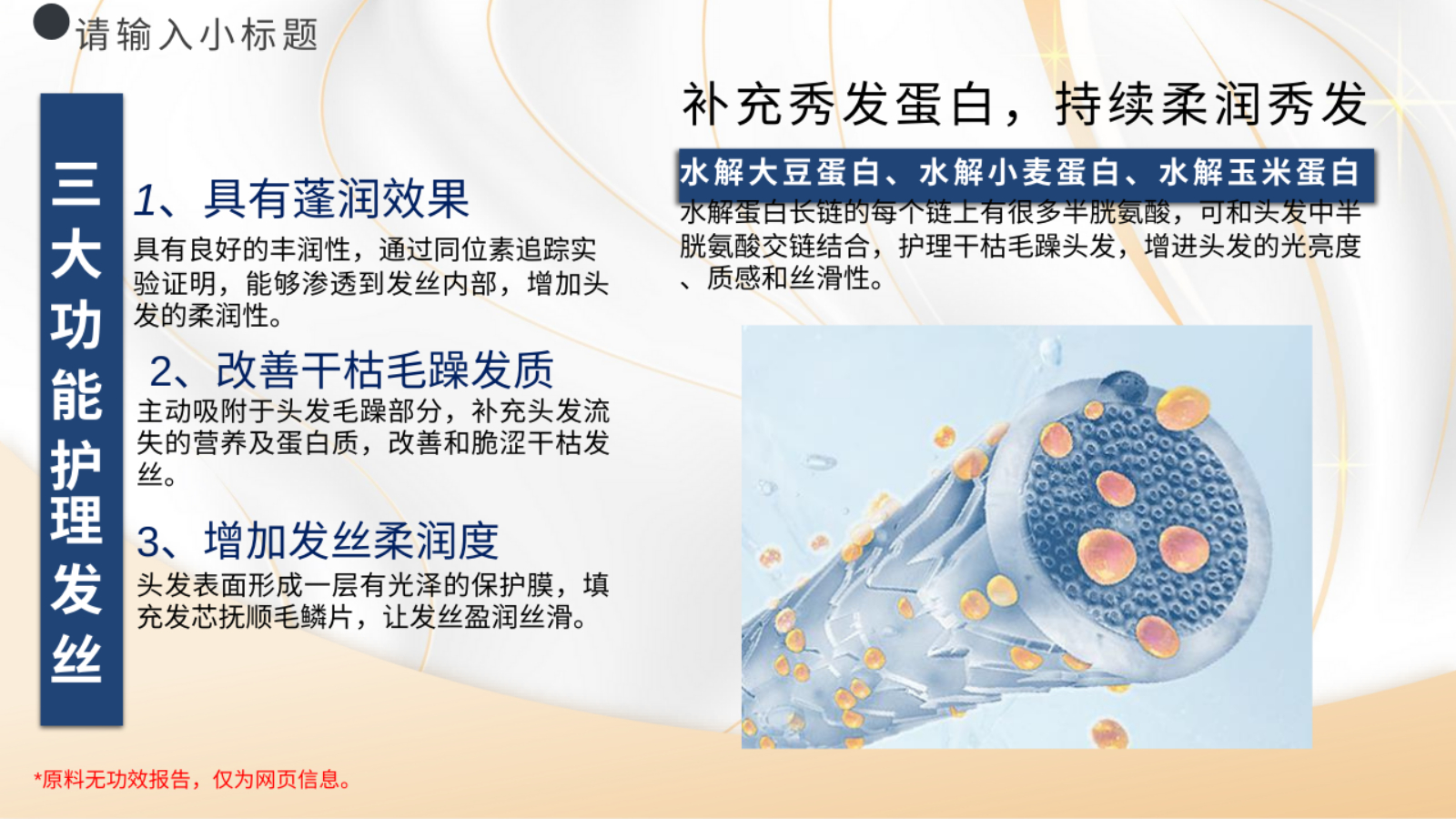 请输入小标题

三大功能护理发丝

1、具有蓬润效果
具有良好的丰润性，通过同位素追踪实验证明，能够渗透到发丝内部，增加头发的柔润性。

2、改善干枯毛躁发质
主动吸附于头发毛躁部分，补充头发流失的营养及蛋白质，改善和脆涩干枯发丝。

3、增加发丝柔润度
头发表面形成一层有光泽的保护膜，填充发芯抚顺毛鳞片，让发丝盈润丝滑。

补充秀发蛋白，持续柔润秀发

水解大豆蛋白、水解小麦蛋白、水解玉米蛋白
水解蛋白长链的每个链上有很多半胱氨酸，可和头发中半胱氨酸交链结合，护理干枯毛躁头发，增进头发的光亮度、质感和丝滑性。

*原料无功效报告，仅为网页信息。